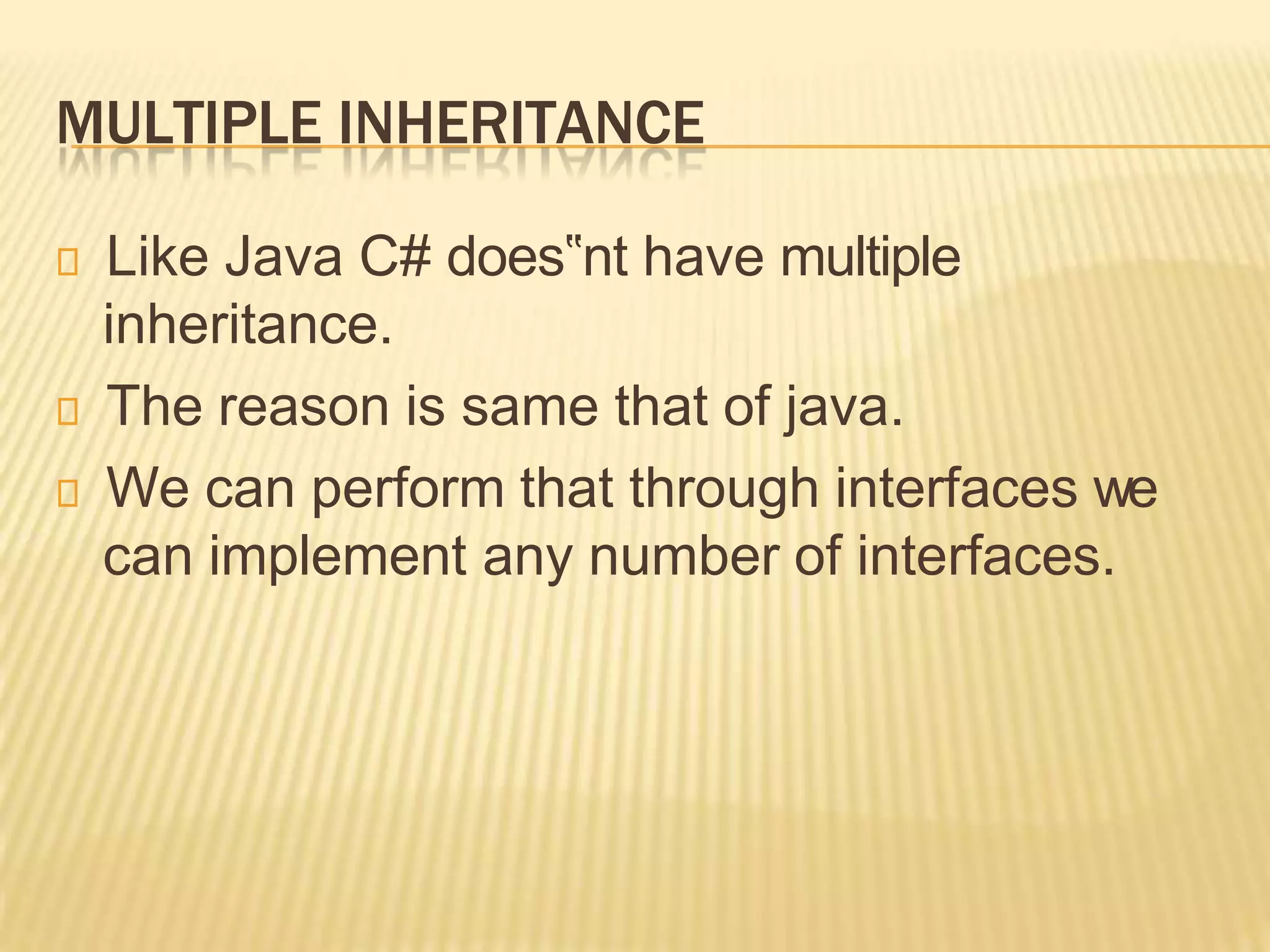 MULTIPLE INHERITANCE

 Like Java C# does‟nt have multiple inheritance.

 The reason is same that of java.

 We can perform that through interfaces we can implement any number of interfaces.